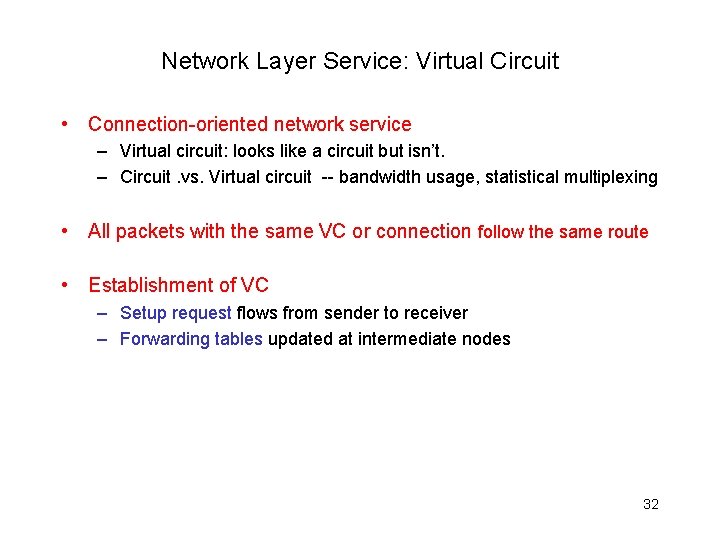 Network Layer Service: Virtual Circuit

• Connection-oriented network service
– Virtual circuit: looks like a circuit but isn't.
– Circuit .vs. Virtual circuit -- bandwidth usage, statistical multiplexing

• All packets with the same VC or connection follow the same route

• Establishment of VC
– Setup request flows from sender to receiver
– Forwarding tables updated at intermediate nodes

32